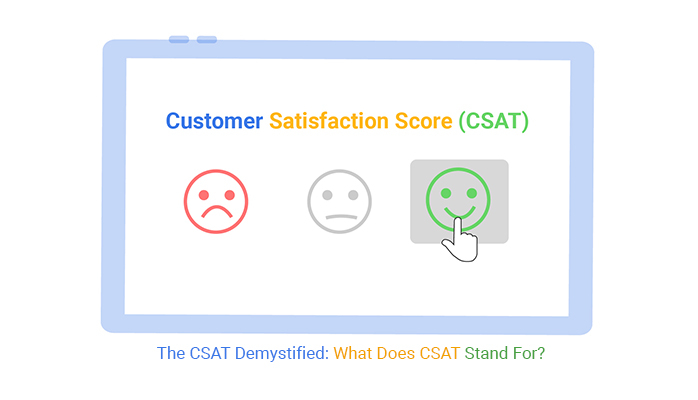 Customer Satisfaction Score (CSAT)

The CSAT Demystified: What Does CSAT Stand For?